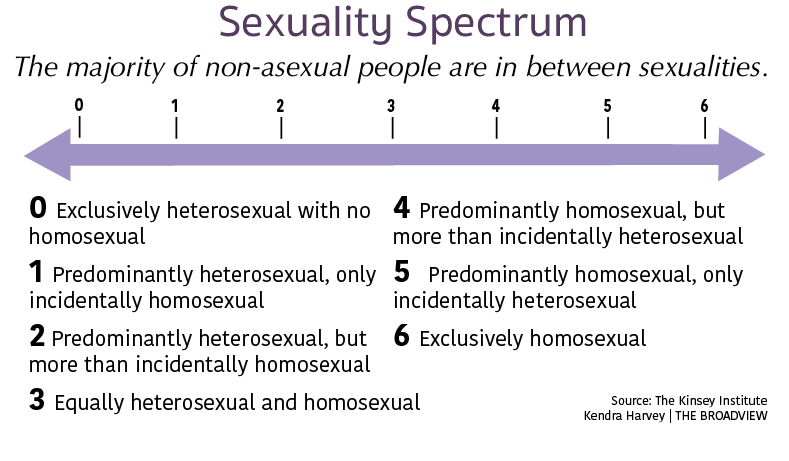 Sexuality Spectrum

The majority of non-asexual people are in between sexualities.

0 1 2 3 4 5 6

0 Exclusively heterosexual with no homosexual

1 Predominantly heterosexual, only incidentally homosexual

2 Predominantly heterosexual, but more than incidentally homosexual

3 Equally heterosexual and homosexual

4 Predominantly homosexual, but more than incidentally heterosexual

5 Predominantly homosexual, only incidentally heterosexual

6 Exclusively homosexual

Source: The Kinsey Institute
Kendra Harvey | THE BROADVIEW